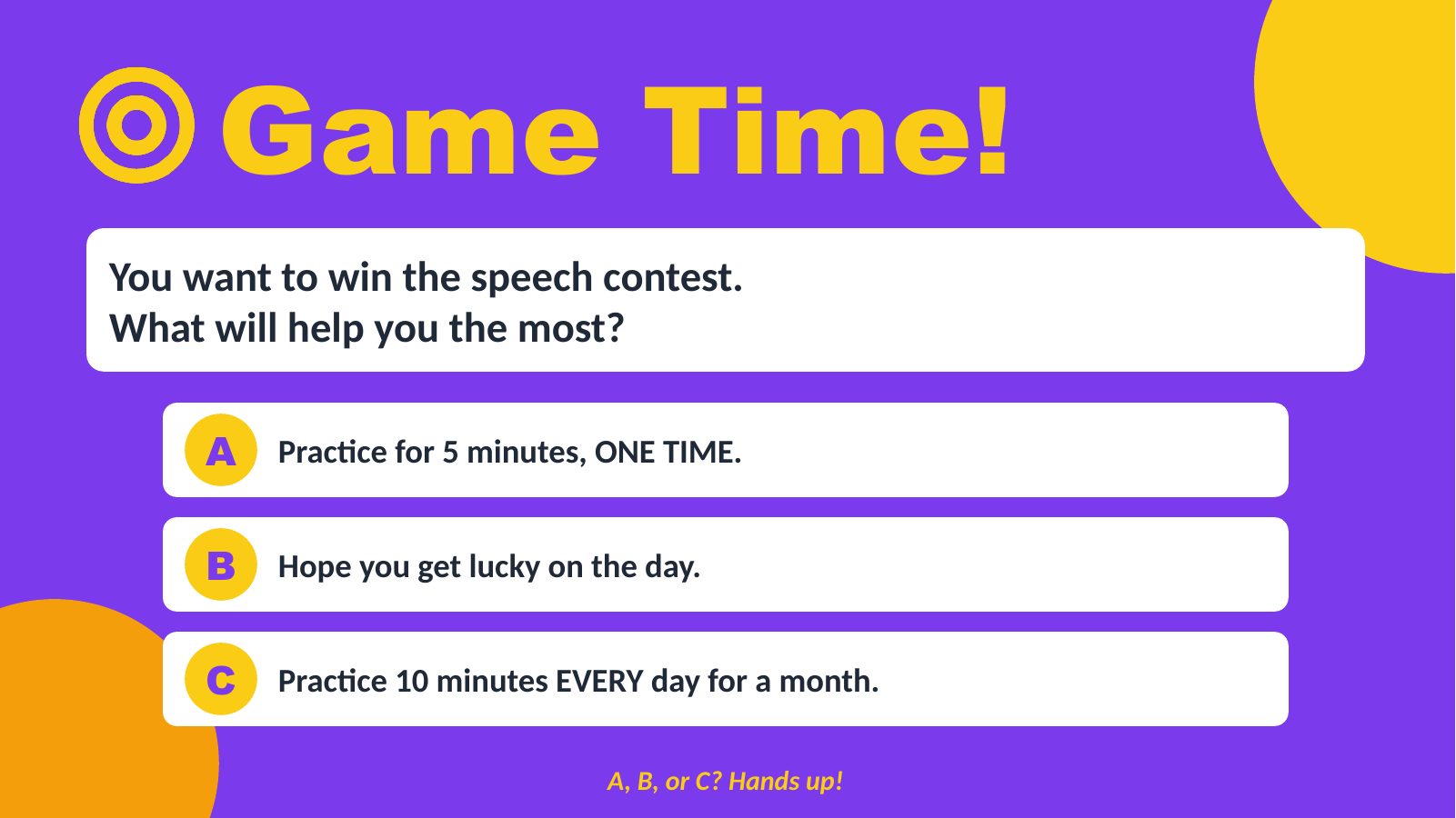 Game Time!

You want to win the speech contest.
What will help you the most?

A Practice for 5 minutes, ONE TIME.

B Hope you get lucky on the day.

C Practice 10 minutes EVERY day for a month.

A, B, or C? Hands up!